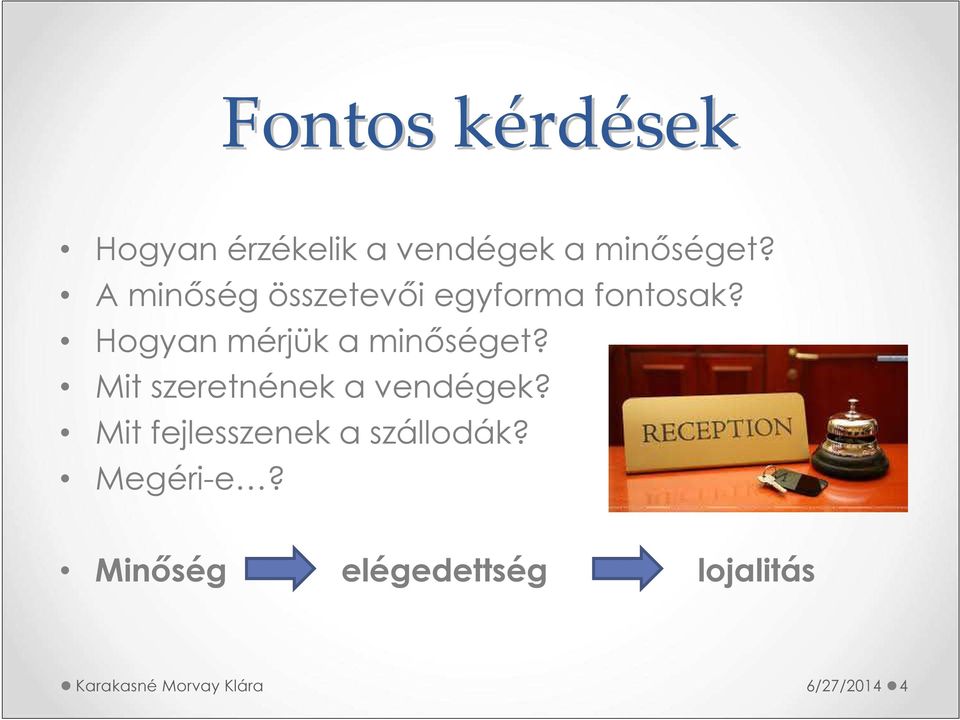 Fontos kérdések

• Hogyan érzékelik a vendégek a minőséget?
• A minőség összetevői egyforma fontosak?
• Hogyan mérjük a minőséget?
• Mit szeretnének a vendégek?
• Mit fejlesszenek a szállodák?
• Megéri-e…?

RECEPTION

• Minőség elégedettség lojalitás

Karakasné Morvay Klára
6/27/2014 4